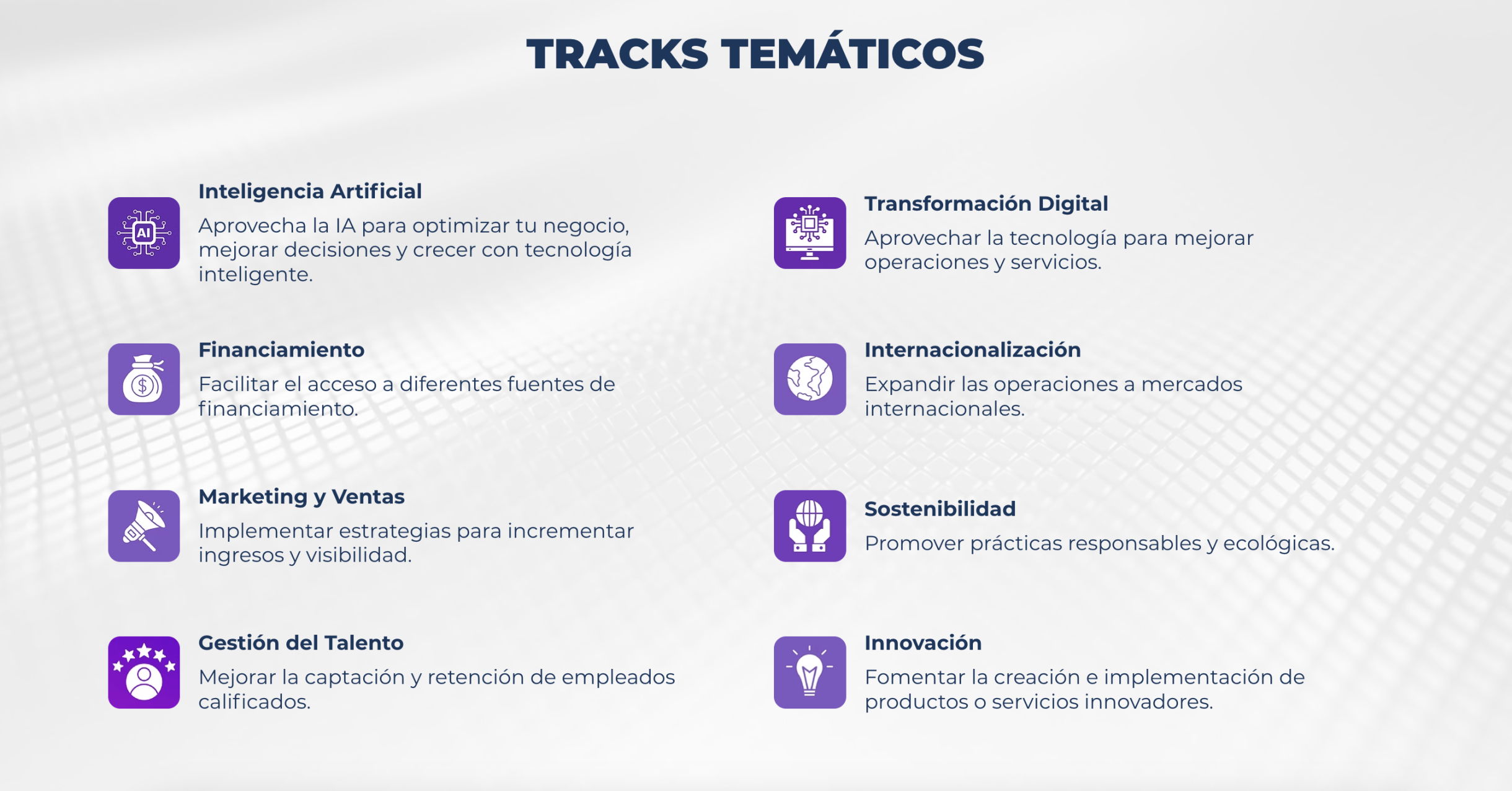 TRACKS TEMÁTICOS

AI

Inteligencia Artificial
Aprovecha la IA para optimizar tu negocio, mejorar decisiones y crecer con tecnología inteligente.

Financiamiento
Facilitar el acceso a diferentes fuentes de financiamiento.

Marketing y Ventas
Implementar estrategias para incrementar ingresos y visibilidad.

Gestión del Talento
Mejorar la captación y retención de empleados calificados.

Transformación Digital
Aprovechar la tecnología para mejorar operaciones y servicios.

Internacionalización
Expandir las operaciones a mercados internacionales.

Sostenibilidad
Promover prácticas responsables y ecológicas.

Innovación
Fomentar la creación e implementación de productos o servicios innovadores.